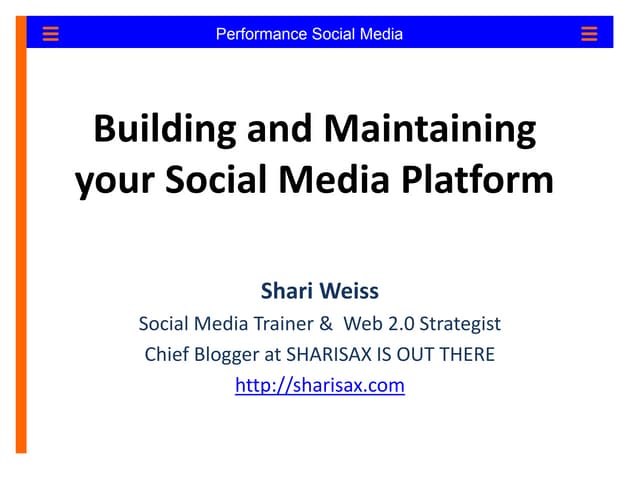 Performance Social Media

Building and Maintaining your Social Media Platform

Shari Weiss
Social Media Trainer & Web 2.0 Strategist
Chief Blogger at SHARISAX IS OUT THERE
http://sharisax.com